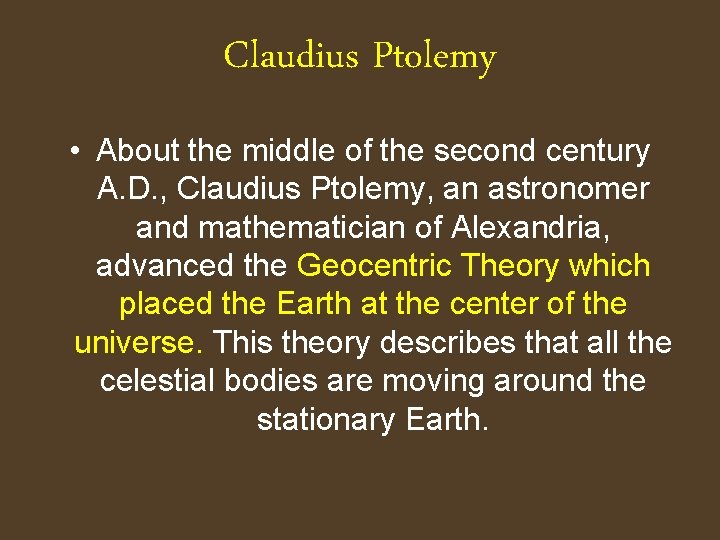 Claudius Ptolemy

• About the middle of the second century A.D., Claudius Ptolemy, an astronomer and mathematician of Alexandria, advanced the Geocentric Theory which placed the Earth at the center of the universe. This theory describes that all the celestial bodies are moving around the stationary Earth.